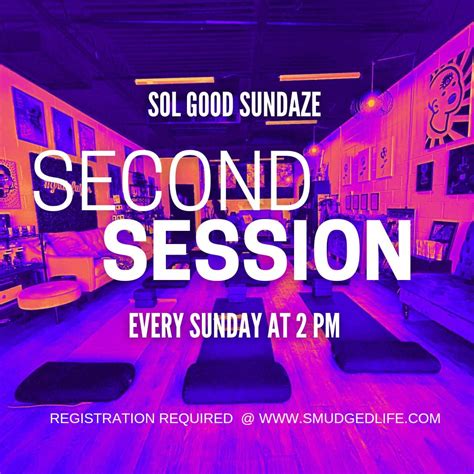 SOL GOOD SUNDAZE

SECOND
SESSION

EVERY SUNDAY AT 2 PM

REGISTRATION REQUIRED @ WWW.SMUDGEDLIFE.COM